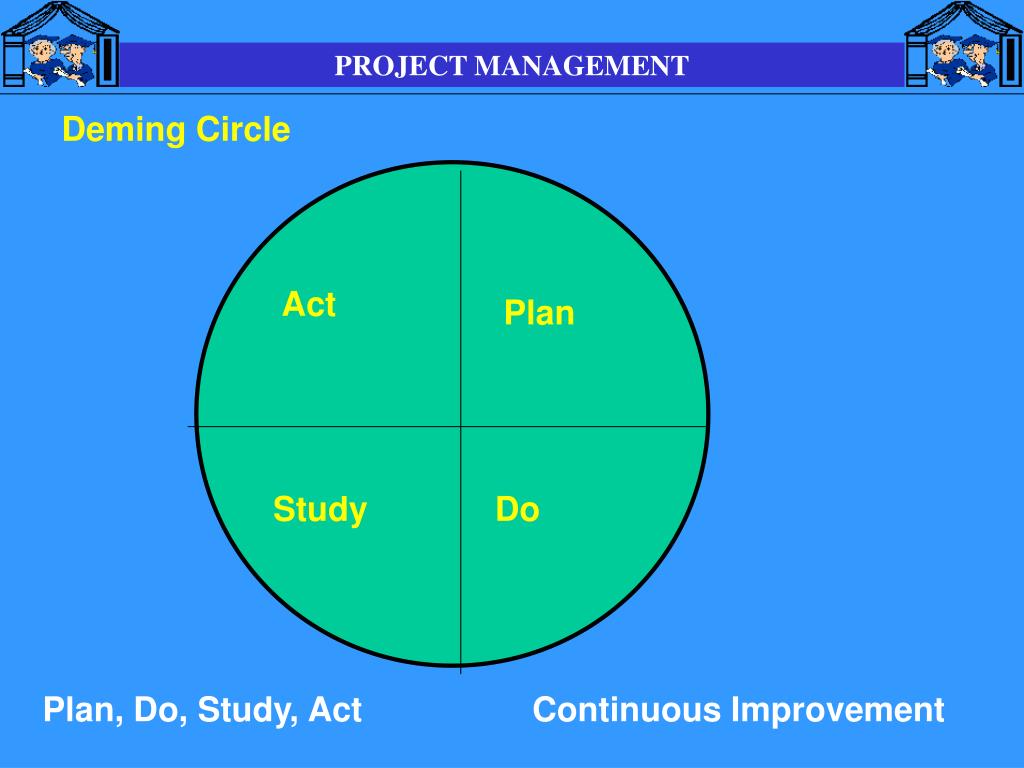 PROJECT MANAGEMENT

Deming Circle

Act

Plan

Study

Do

Plan, Do, Study, Act

Continuous Improvement